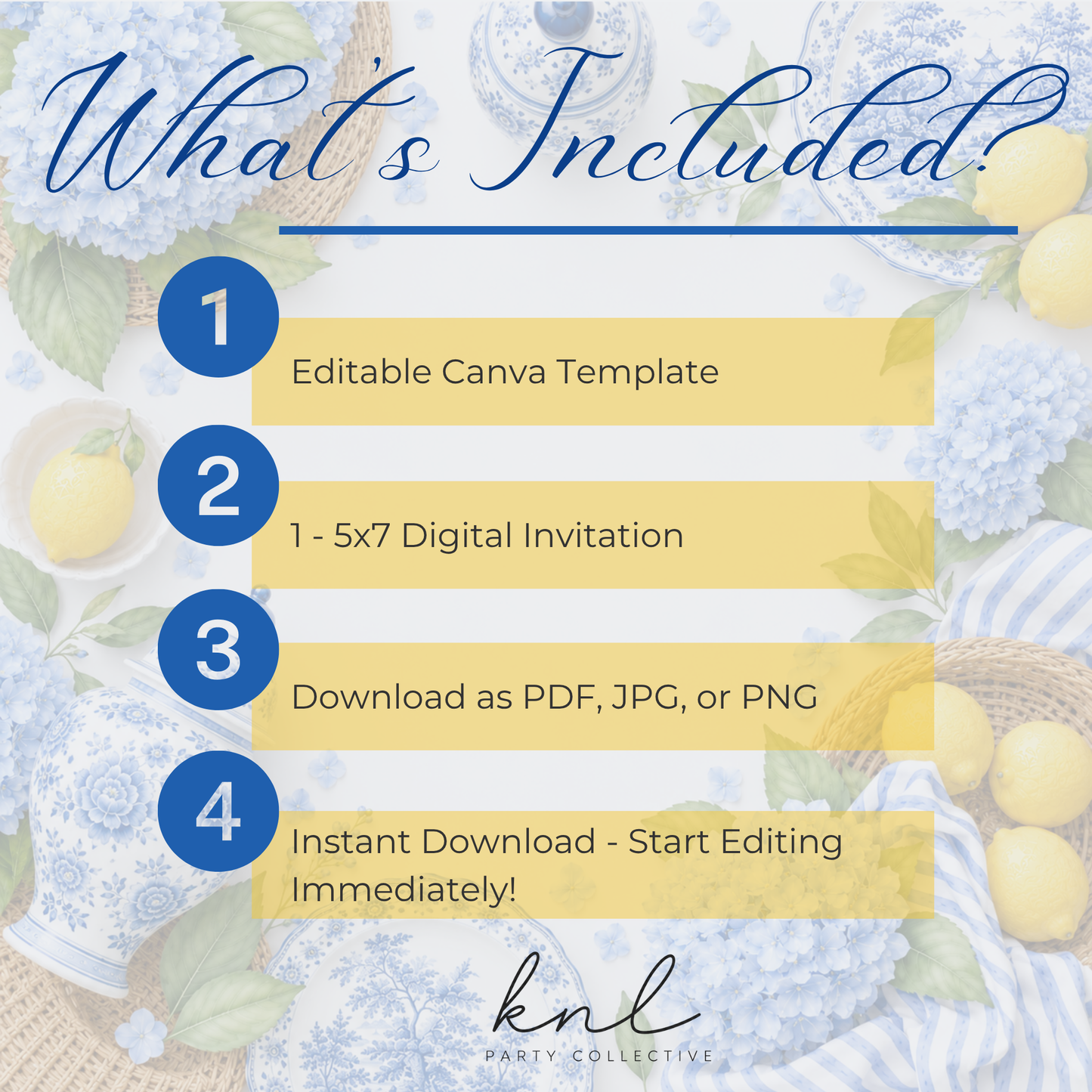 What's Included?

1
Editable Canva Template

2
1 - 5x7 Digital Invitation

3
Download as PDF, JPG, or PNG

4
Instant Download - Start Editing Immediately!

knl
PARTY COLLECTIVE